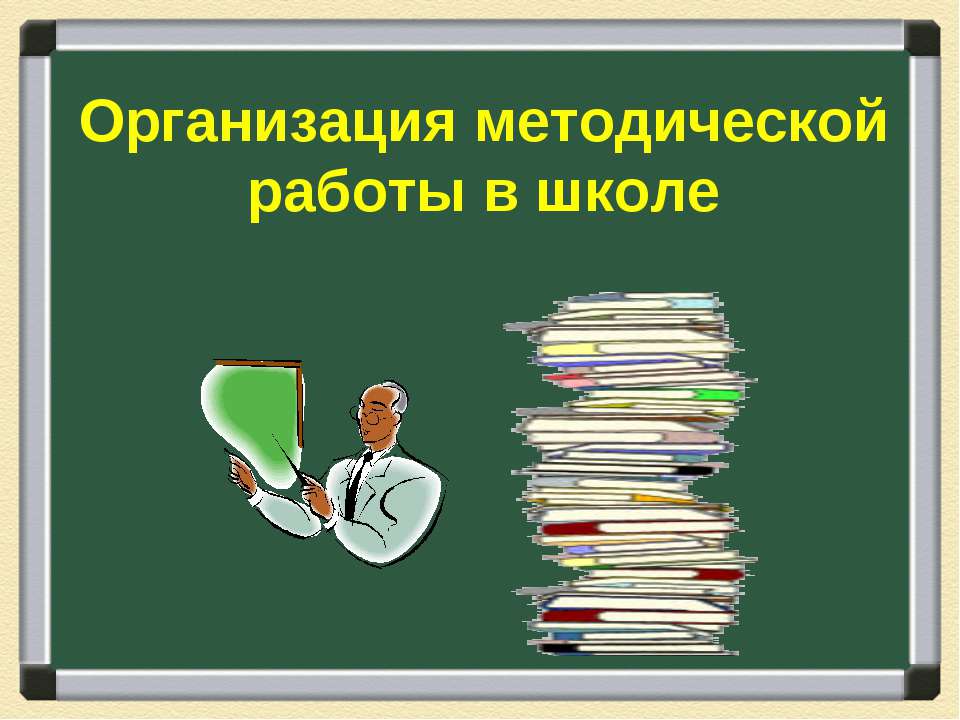 Организация методической работы в школе